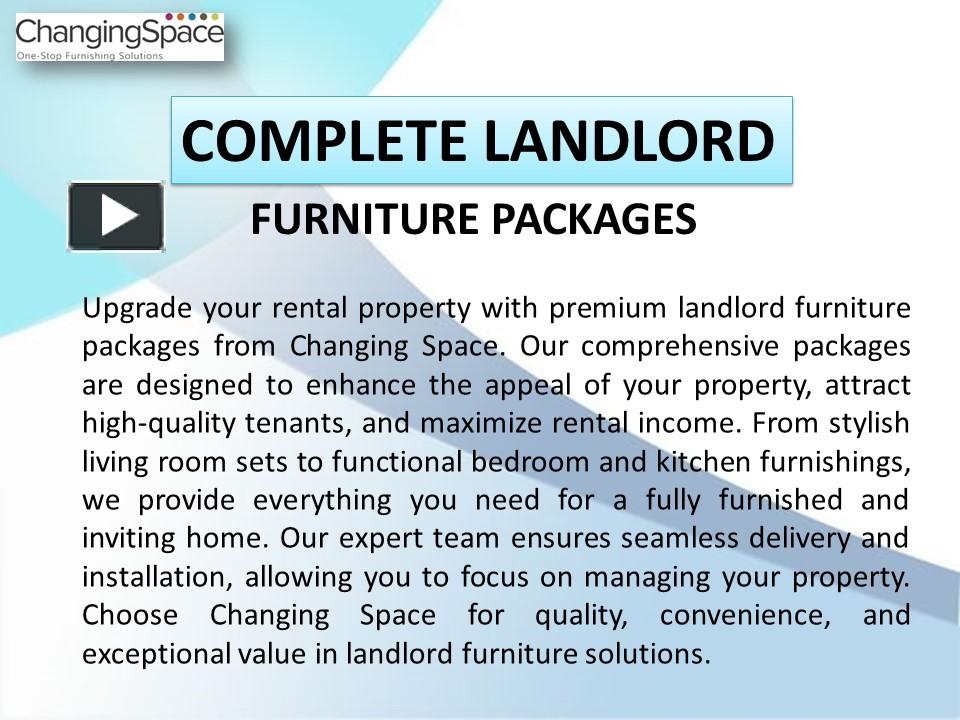 ChangingSpace
One-Stop Furnishing Solutions

COMPLETE LANDLORD

FURNITURE PACKAGES

Upgrade your rental property with premium landlord furniture packages from Changing Space. Our comprehensive packages are designed to enhance the appeal of your property, attract high-quality tenants, and maximize rental income. From stylish living room sets to functional bedroom and kitchen furnishings, we provide everything you need for a fully furnished and inviting home. Our expert team ensures seamless delivery and installation, allowing you to focus on managing your property. Choose Changing Space for quality, convenience, and exceptional value in landlord furniture solutions.